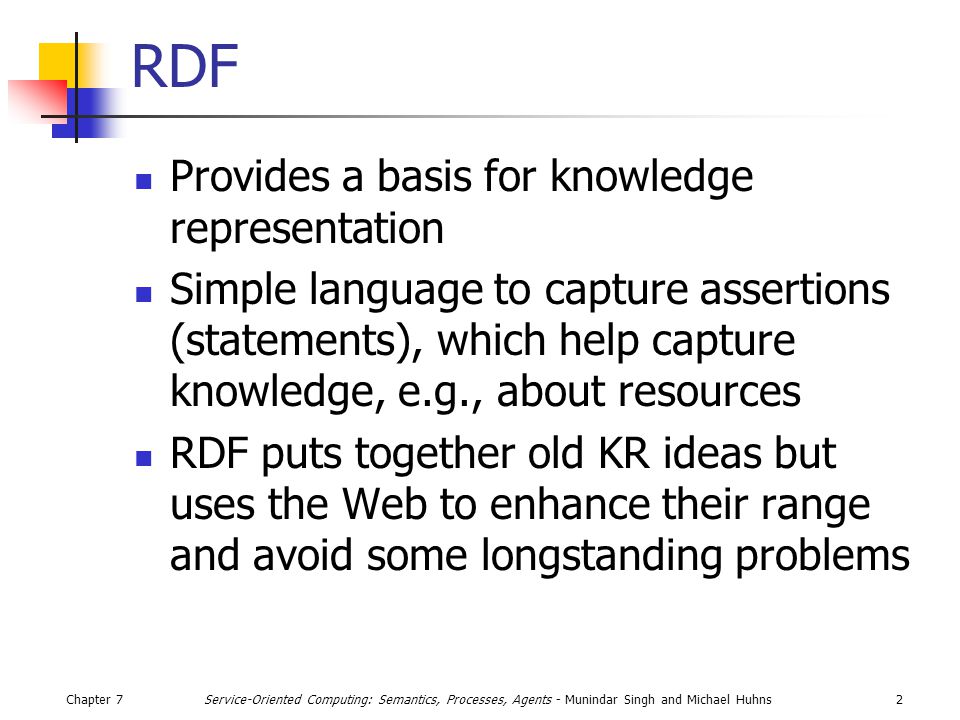 RDF

- Provides a basis for knowledge representation
- Simple language to capture assertions (statements), which help capture knowledge, e.g., about resources
- RDF puts together old KR ideas but uses the Web to enhance their range and avoid some longstanding problems

Chapter 7 Service-Oriented Computing: Semantics, Processes, Agents - Munindar Singh and Michael Huhns 2